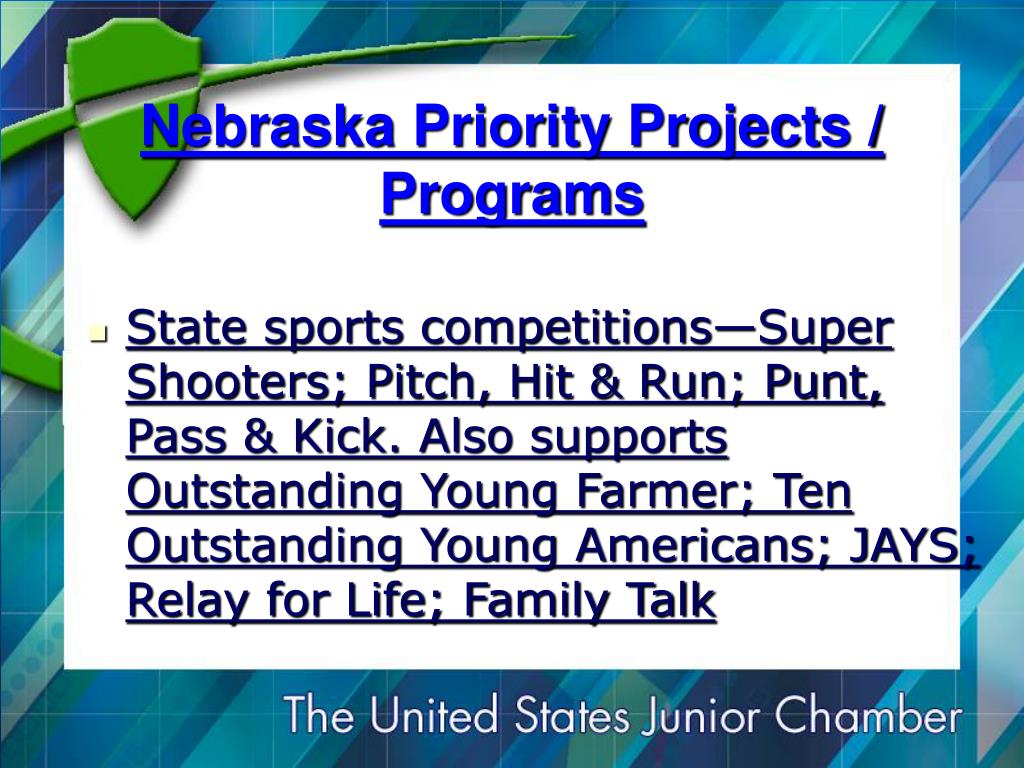 Nebraska Priority Projects / Programs

State sports competitions—Super Shooters; Pitch, Hit & Run; Punt, Pass & Kick. Also supports Outstanding Young Farmer; Ten Outstanding Young Americans; JAYS; Relay for Life; Family Talk

The United States Junior Chamber